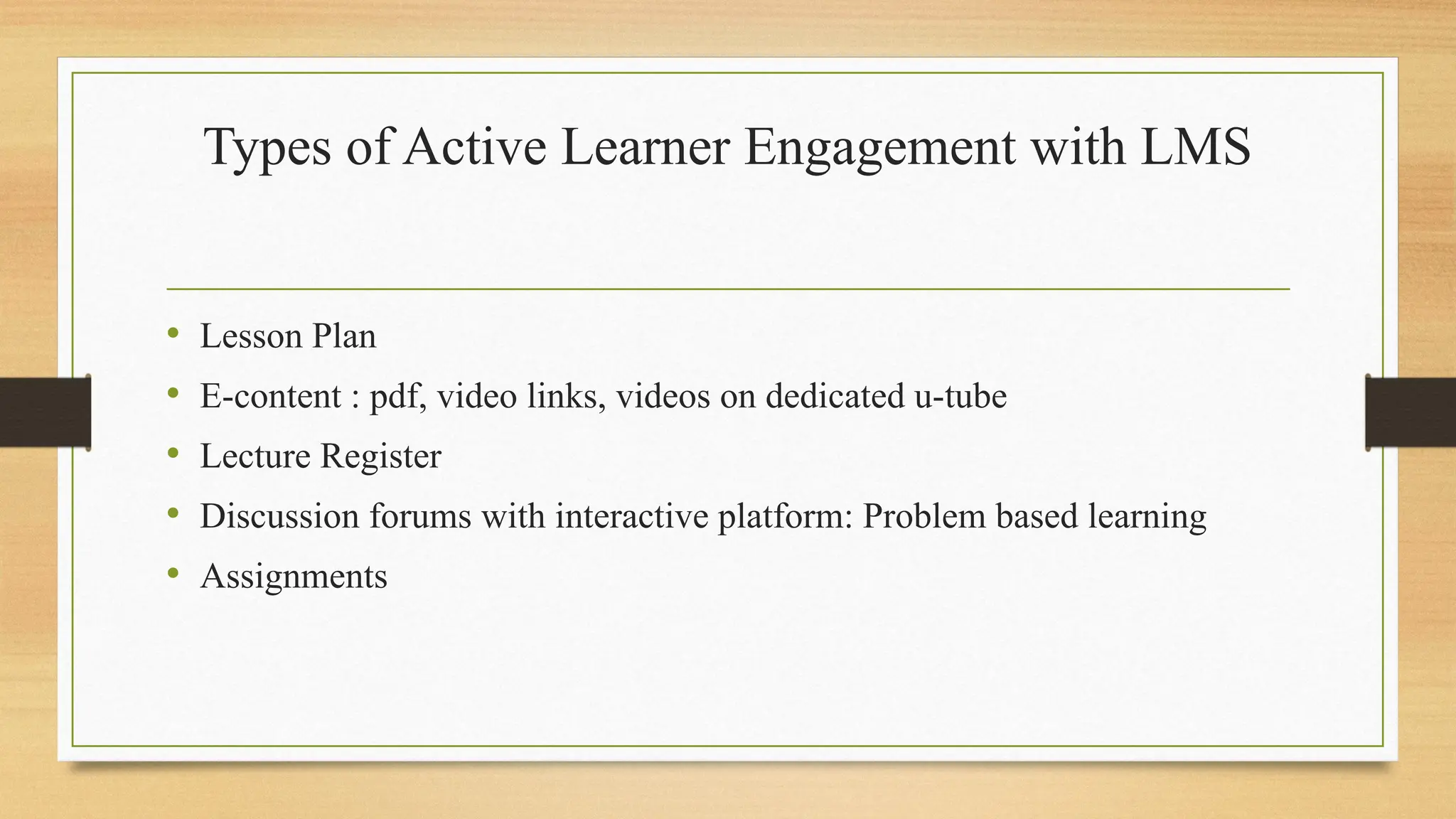 Types of Active Learner Engagement with LMS

• Lesson Plan
• E-content : pdf, video links, videos on dedicated u-tube
• Lecture Register
• Discussion forums with interactive platform: Problem based learning
• Assignments